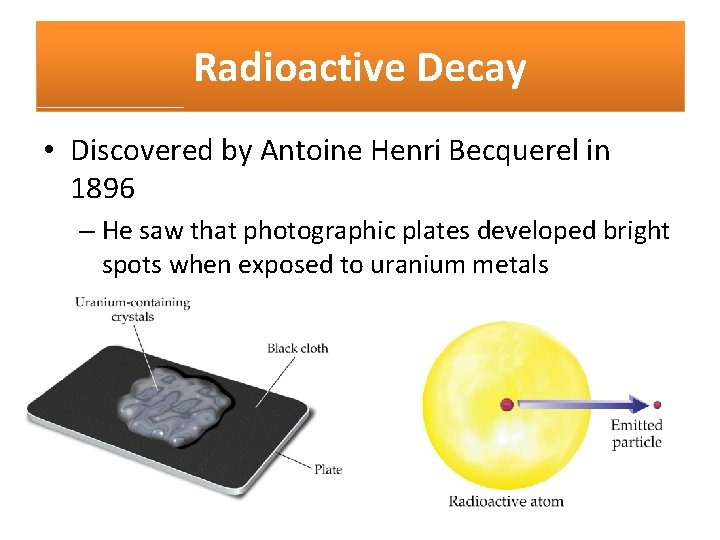 Radioactive Decay

• Discovered by Antoine Henri Becquerel in 1896

– He saw that photographic plates developed bright spots when exposed to uranium metals

Uranium-containing crystals

Black cloth

Plate

Emitted particle

Radioactive atom